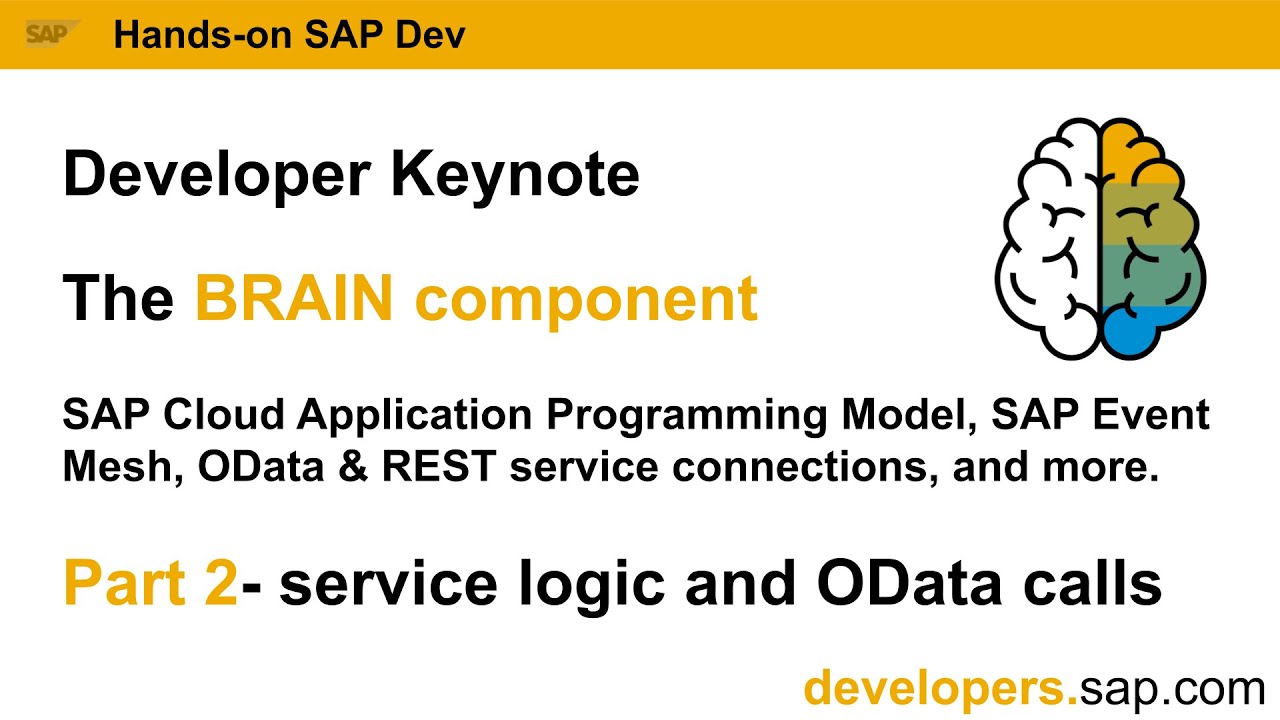 SAP Hands-on SAP Dev

Developer Keynote

The BRAIN component

SAP Cloud Application Programming Model, SAP Event Mesh, OData & REST service connections, and more.

Part 2- service logic and OData calls

developers.sap.com